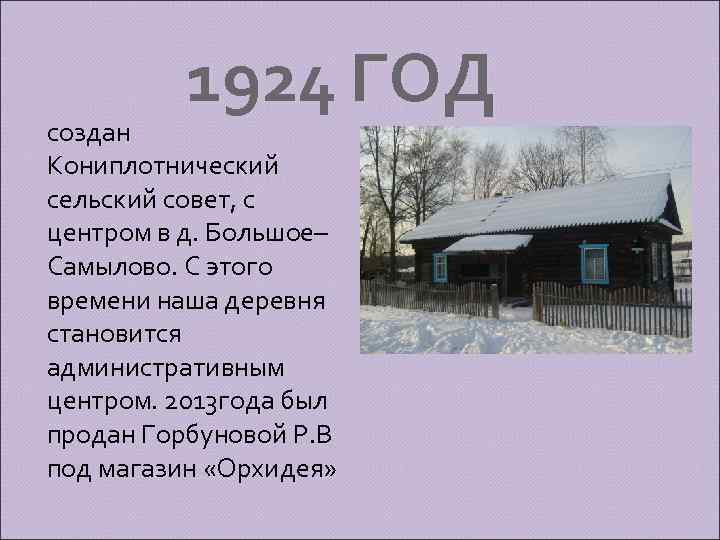 1924 ГОД

создан Кониплотнический сельский совет, с центром в д. Большое–Самылово. С этого времени наша деревня становится административным центром. 2013года был продан Горбуновой Р.В под магазин «Орхидея»